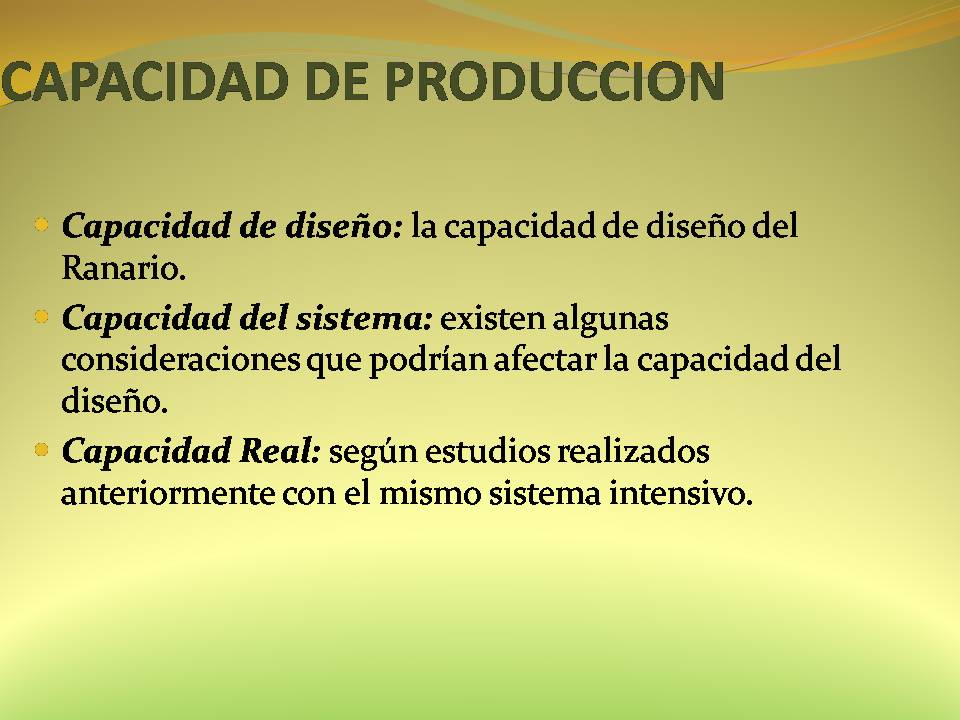 CAPACIDAD DE PRODUCCION

Capacidad de diseño: la capacidad de diseño del Ranario.

Capacidad del sistema: existen algunas consideraciones que podrían afectar la capacidad del diseño.

Capacidad Real: según estudios realizados anteriormente con el mismo sistema intensivo.